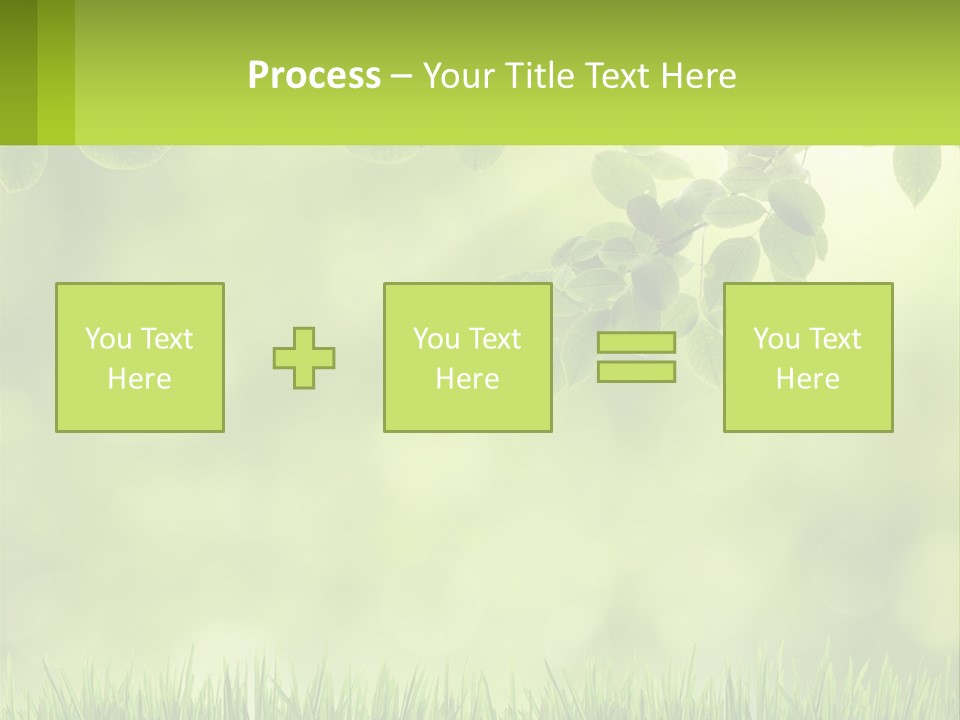 Process – Your Title Text Here

You Text Here

You Text Here

You Text Here